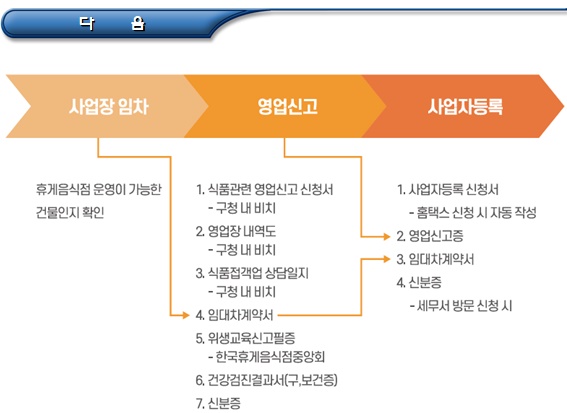 다 음

사업장 임차

영업신고

사업자등록

휴게음식점 운영이 가능한 건물인지 확인

1. 식품관련 영업신고 신청서
- 구청 내 비치
2. 영업장 내역도
- 구청 내 비치
3. 식품접객업 상담일지
- 구청 내 비치
4. 임대차계약서
5. 위생교육신고필증
- 한국휴게음식점중앙회
6. 건강검진결과서(구,보건증)
7. 신분증

1. 사업자등록 신청서
- 홈택스 신청 시 자동 작성
2. 영업신고증
3. 임대차계약서
4. 신분증
- 세무서 방문 신청 시